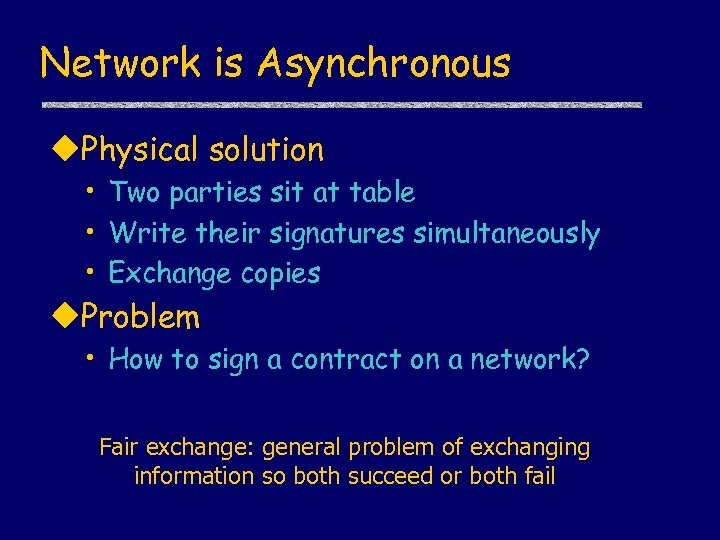 Network is Asynchronous

◆Physical solution
• Two parties sit at table
• Write their signatures simultaneously
• Exchange copies

◆Problem
• How to sign a contract on a network?

Fair exchange: general problem of exchanging information so both succeed or both fail